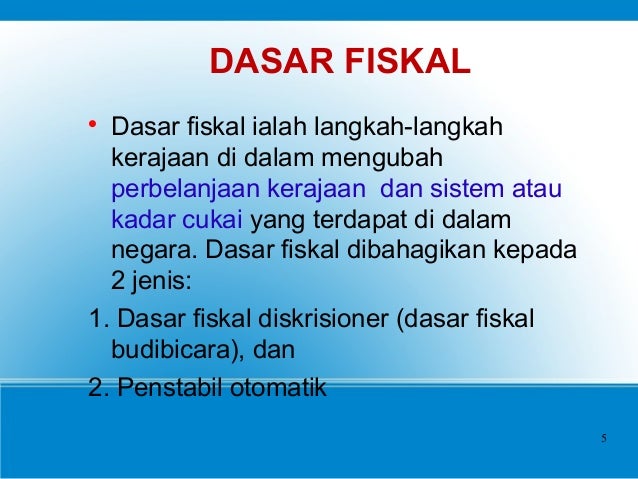 DASAR FISKAL

• Dasar fiskal ialah langkah-langkah kerajaan di dalam mengubah perbelanjaan kerajaan dan sistem atau kadar cukai yang terdapat di dalam negara. Dasar fiskal dibahagikan kepada 2 jenis:

1. Dasar fiskal diskrisioner (dasar fiskal budibicara), dan

2. Penstabil otomatik

5